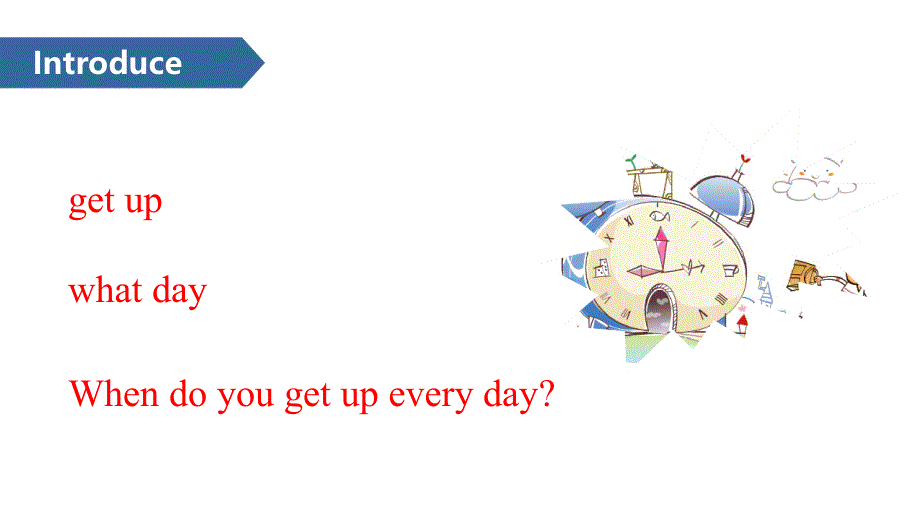 Introduce

get up

what day

When do you get up every day?